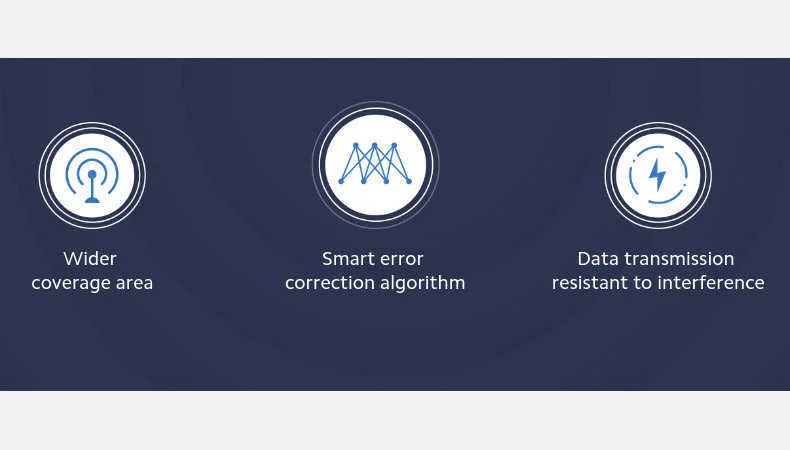 Wider coverage area

Smart error correction algorithm

Data transmission resistant to interference